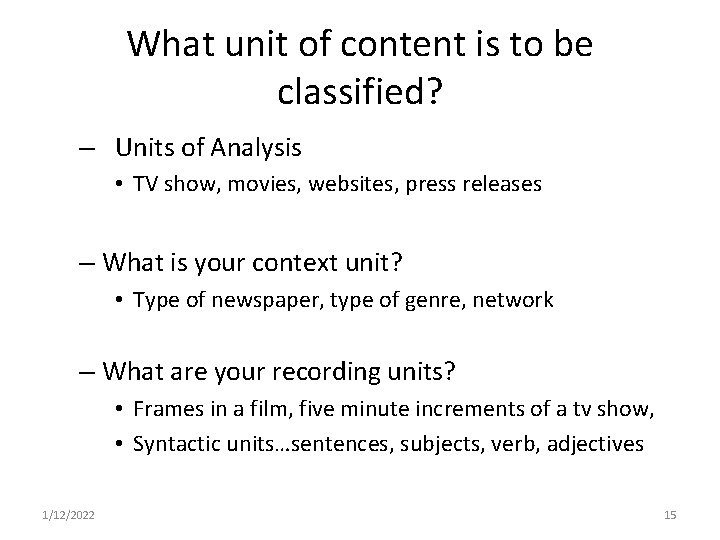 What unit of content is to be classified?

– Units of Analysis
• TV show, movies, websites, press releases

– What is your context unit?
• Type of newspaper, type of genre, network

– What are your recording units?
• Frames in a film, five minute increments of a tv show,
• Syntactic units…sentences, subjects, verb, adjectives

1/12/2022

15